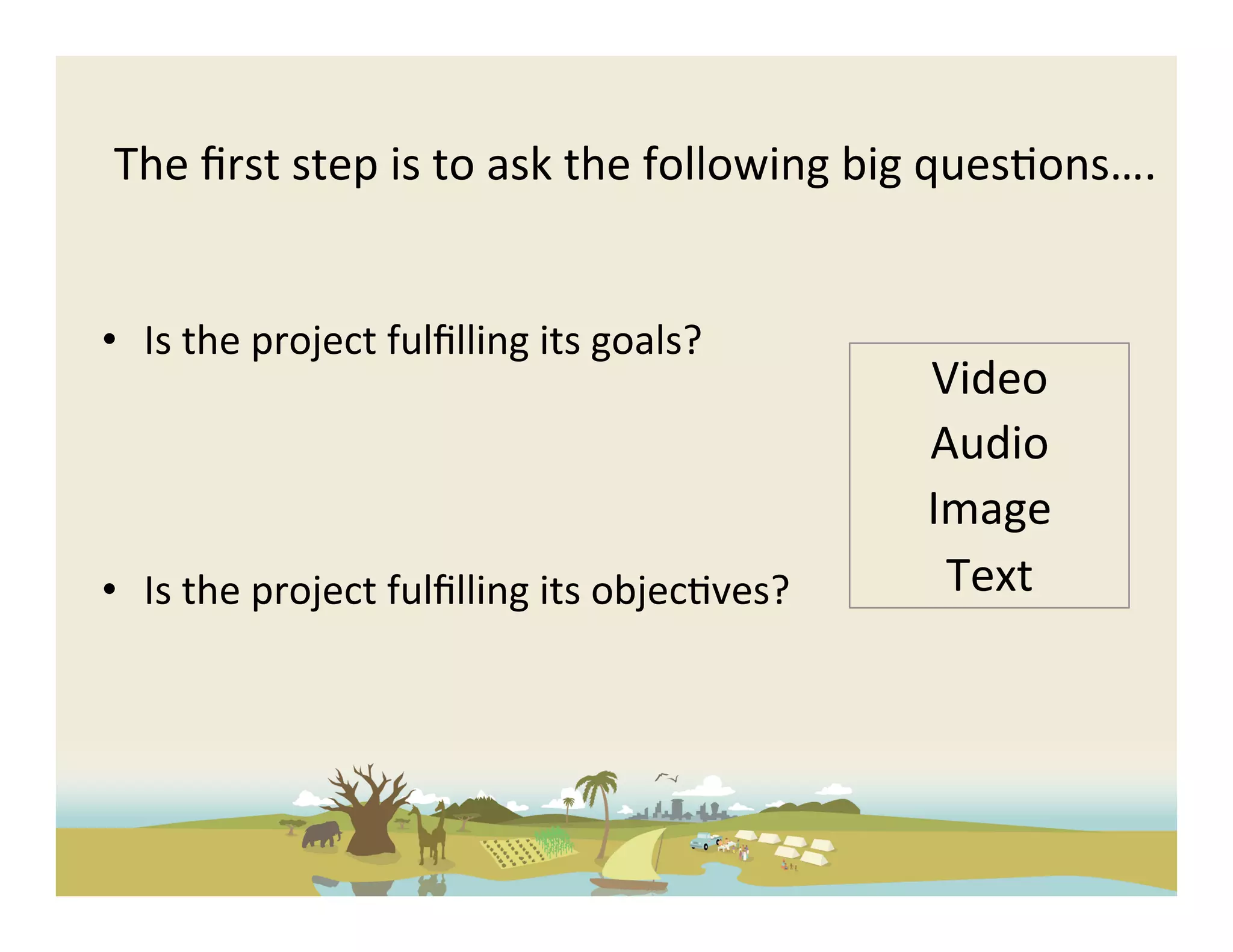 The first step is to ask the following big questions….

• Is the project fulfilling its goals?

• Is the project fulfilling its objectives?

Video
Audio
Image
Text